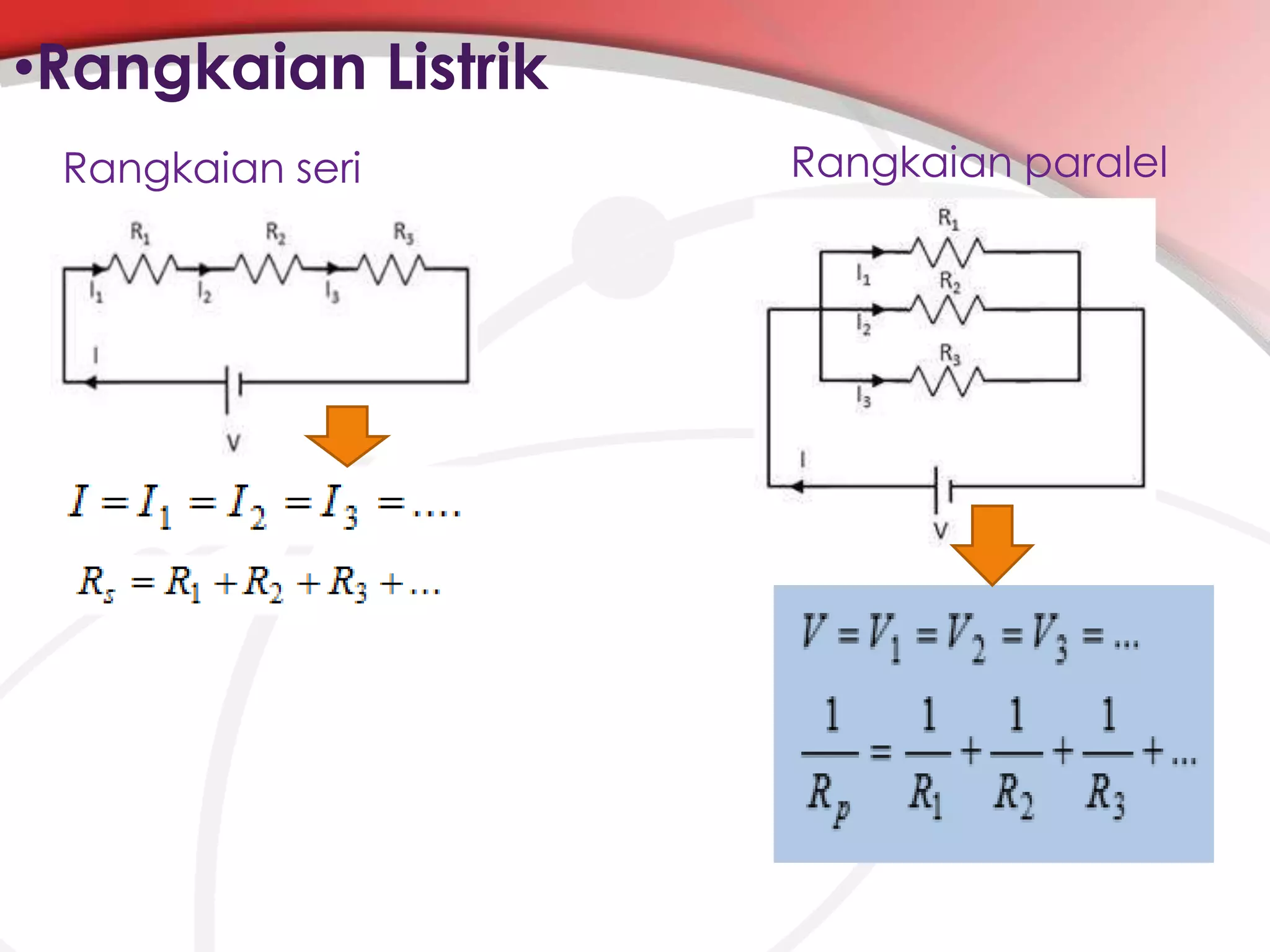 •Rangkaian Listrik

Rangkaian seri

$R_1$ $R_2$ $R_3$

$I_1$ $I_2$ $I_3$

I

V

$I = I_1 = I_2 = I_3 = ....$

$R_s = R_1 + R_2 + R_3 + ...$

Rangkaian paralel

$R_1$

$I_1$

$R_2$

$I_2$

$R_3$

$I_3$

I

V

$V = V_1 = V_2 = V_3 = ...$

$\frac{1}{R_p} = \frac{1}{R_1} + \frac{1}{R_2} + \frac{1}{R_3} + ...$